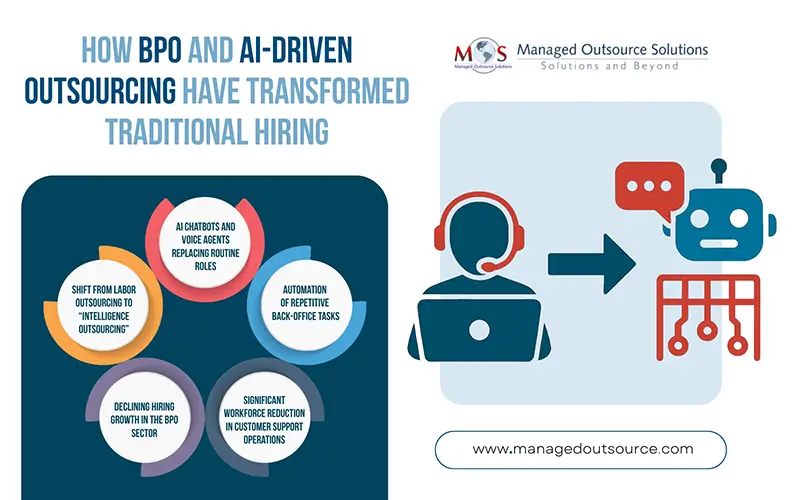 HOW BPO AND AI-DRIVEN OUTSOURCING HAVE TRANSFORMED TRADITIONAL HIRING

MOS
Managed Outsource Solutions
Managed Outsource Solutions
Solutions and Beyond

AI CHATBOTS AND VOICE AGENTS REPLACING ROUTINE ROLES

AUTOMATION OF REPETITIVE BACK-OFFICE TASKS

SIGNIFICANT WORKFORCE REDUCTION IN CUSTOMER SUPPORT OPERATIONS

DECLINING HIRING GROWTH IN THE BPO SECTOR

SHIFT FROM LABOR OUTSOURCING TO "INTELLIGENCE OUTSOURCING"

www.managedoutsource.com